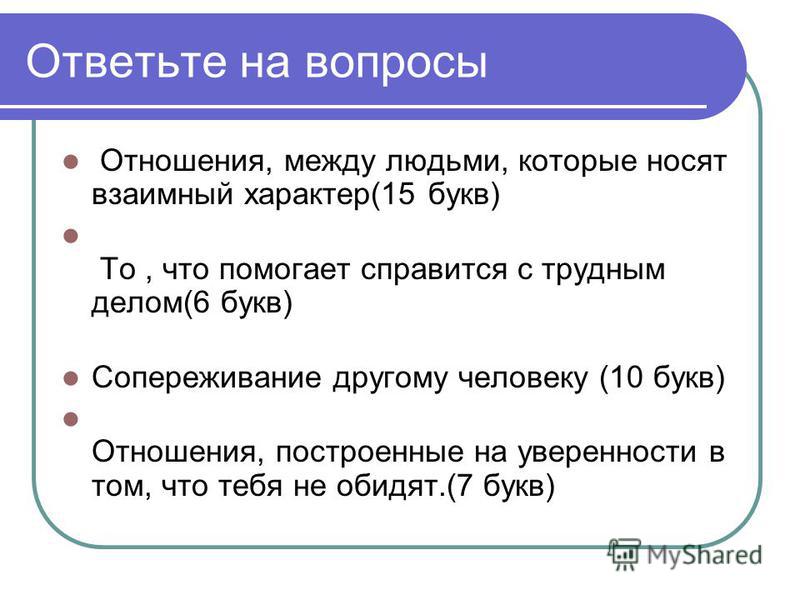 Ответьте на вопросы

Отношения, между людьми, которые носят взаимный характер(15 букв)

То , что помогает справится с трудным делом(6 букв)

Сопереживание другому человеку (10 букв)

Отношения, построенные на уверенности в том, что тебя не обидят.(7 букв)

MyShared